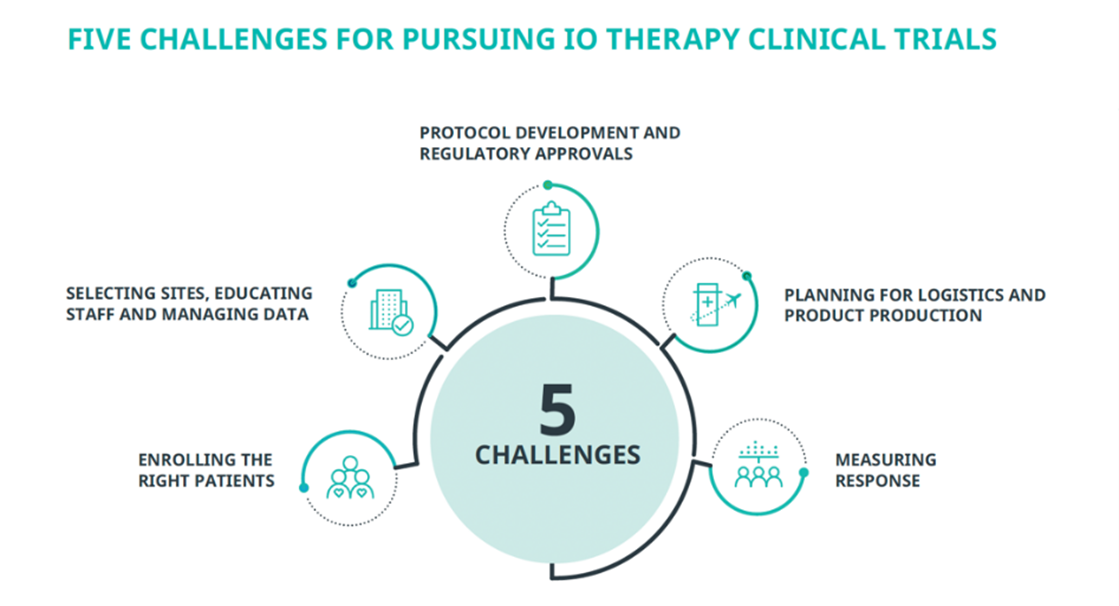 FIVE CHALLENGES FOR PURSUING IO THERAPY CLINICAL TRIALS

PROTOCOL DEVELOPMENT AND REGULATORY APPROVALS

SELECTING SITES, EDUCATING STAFF AND MANAGING DATA

PLANNING FOR LOGISTICS AND PRODUCT PRODUCTION

5
CHALLENGES

ENROLLING THE RIGHT PATIENTS

MEASURING RESPONSE